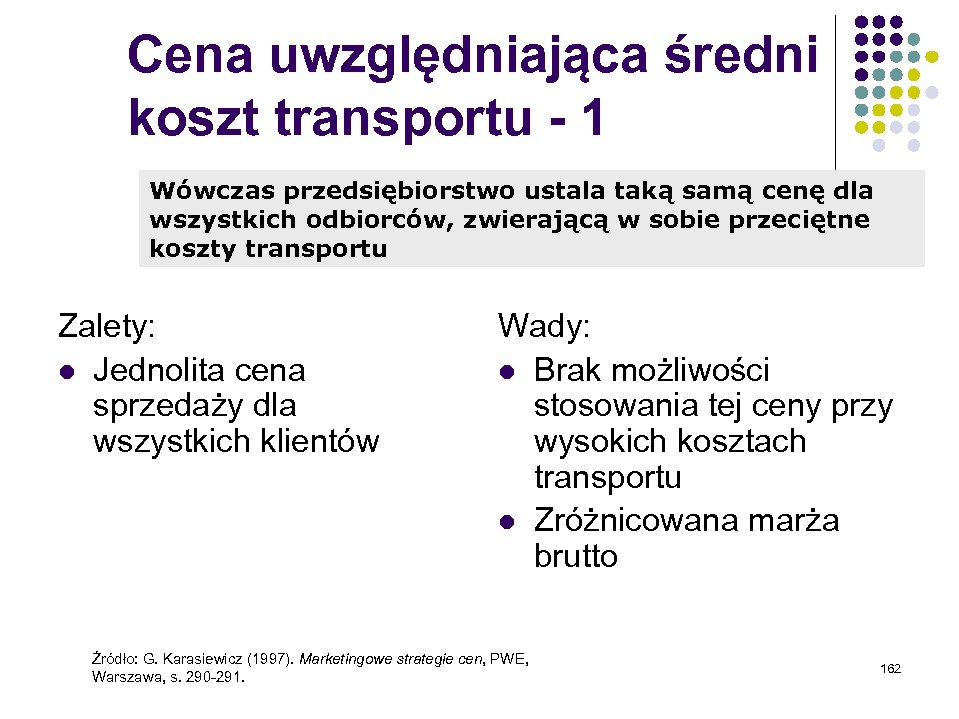 Cena uwzględniająca średni koszt transportu - 1

Wówczas przedsiębiorstwo ustala taką samą cenę dla wszystkich odbiorców, zwierającą w sobie przeciętne koszty transportu

Zalety:
- Jednolita cena sprzedaży dla wszystkich klientów

Wady:
- Brak możliwości stosowania tej ceny przy wysokich kosztach transportu
- Zróżnicowana marża brutto

Źródło: G. Karasiewicz (1997). Marketingowe strategie cen, PWE, Warszawa, s. 290-291.

162